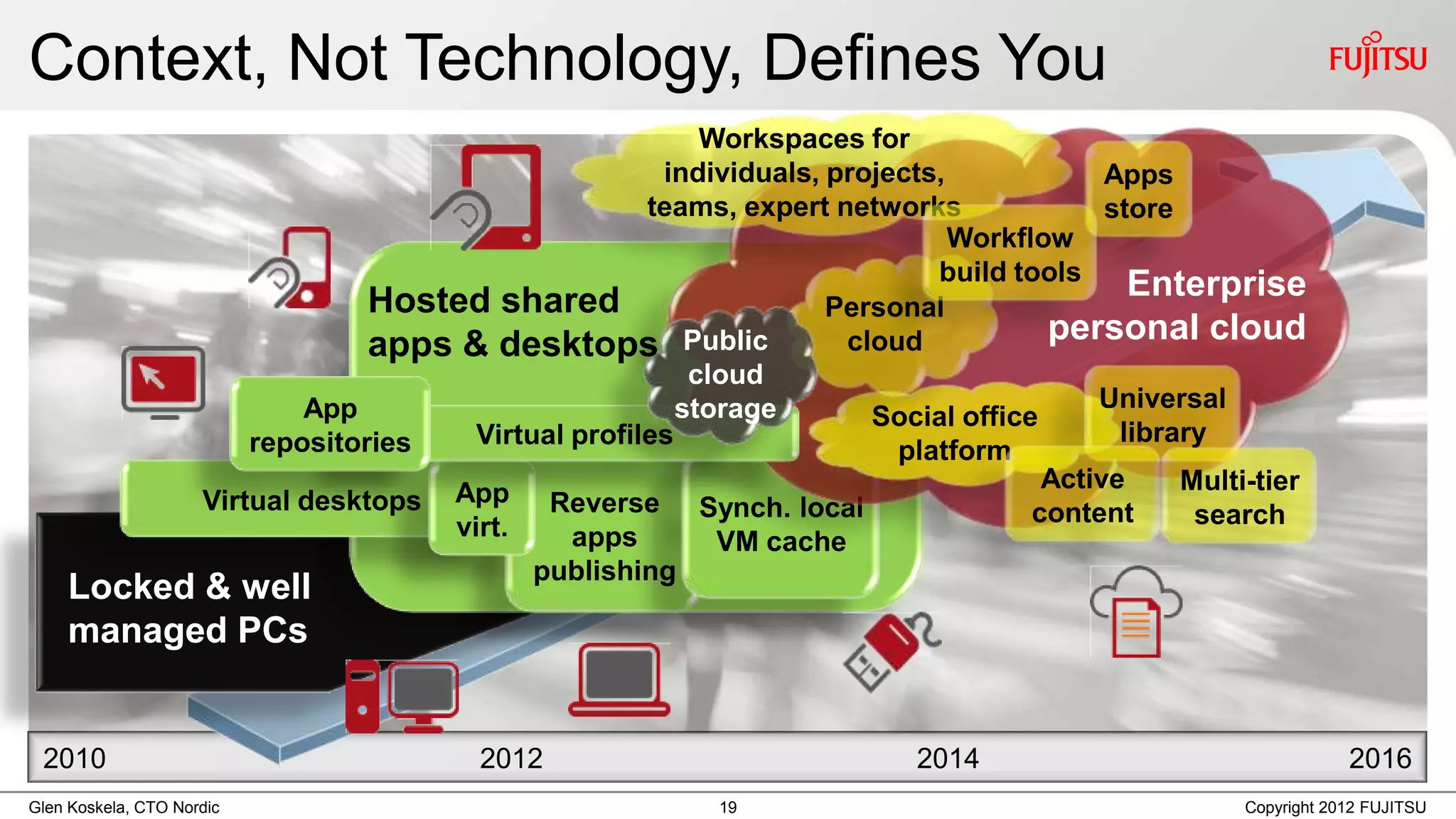 Context, Not Technology, Defines You

FUJITSU

Workspaces for individuals, projects, teams, expert networks

Apps store

Workflow build tools

Enterprise personal cloud

Hosted shared apps & desktops

Public cloud storage

Personal cloud

Universal library

Social office platform

App repositories

Virtual profiles

Active content

Multi-tier search

Virtual desktops

App virt.

Reverse apps publishing

Synch. local VM cache

Locked & well managed PCs

2010

2012

2014

2016

Glen Koskela, CTO Nordic

19

Copyright 2012 FUJITSU